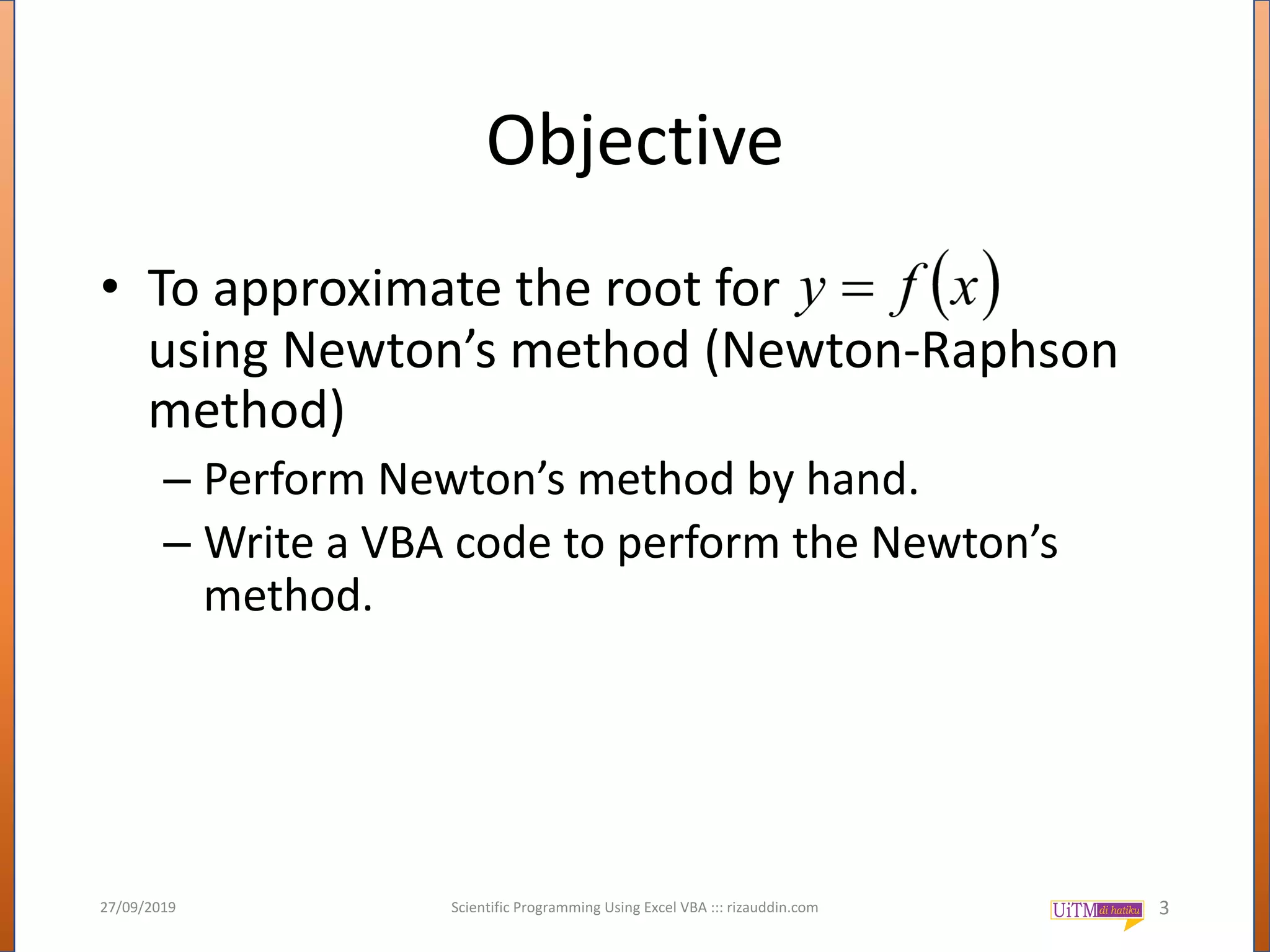 Objective

• To approximate the root for $y = f(x)$ using Newton’s method (Newton-Raphson method)

– Perform Newton’s method by hand.

– Write a VBA code to perform the Newton’s method.

27/09/2019

Scientific Programming Using Excel VBA ::: rizauddin.com

UiTM di hatiku

3